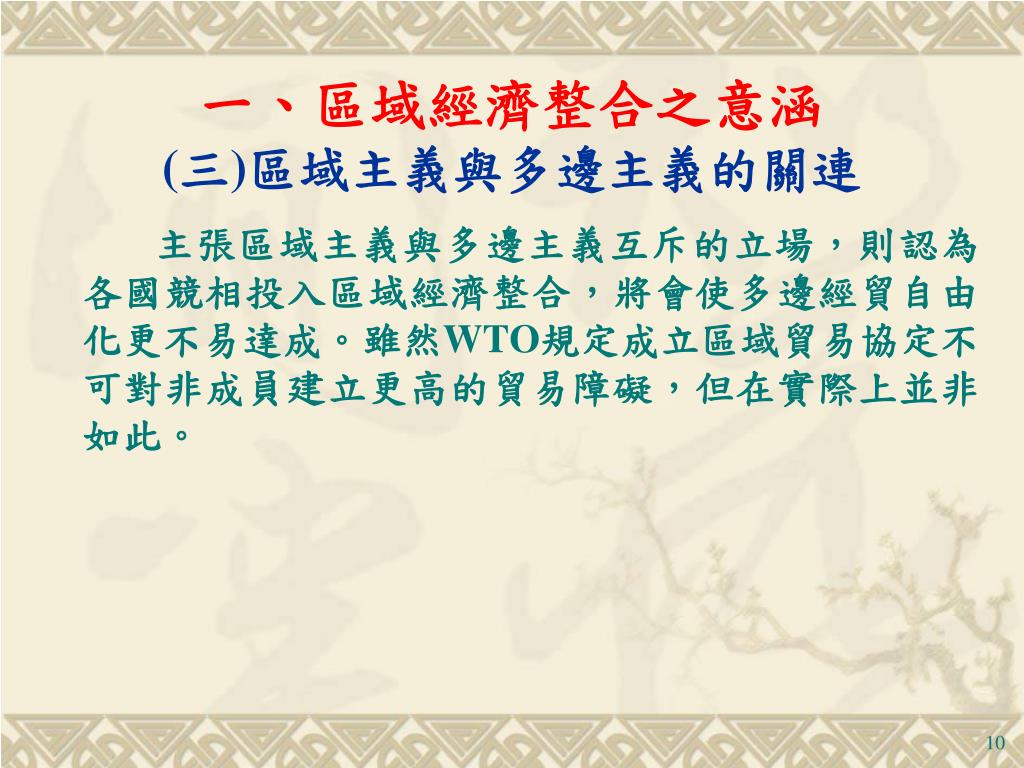 一、區域經濟整合之意涵
(三)區域主義與多邊主義的關連

主張區域主義與多邊主義互斥的立場，則認為各國競相投入區域經濟整合，將會使多邊經貿自由化更不易達成。雖然WTO規定成立區域貿易協定不可對非成員建立更高的貿易障礙，但在實際上並非如此。

10